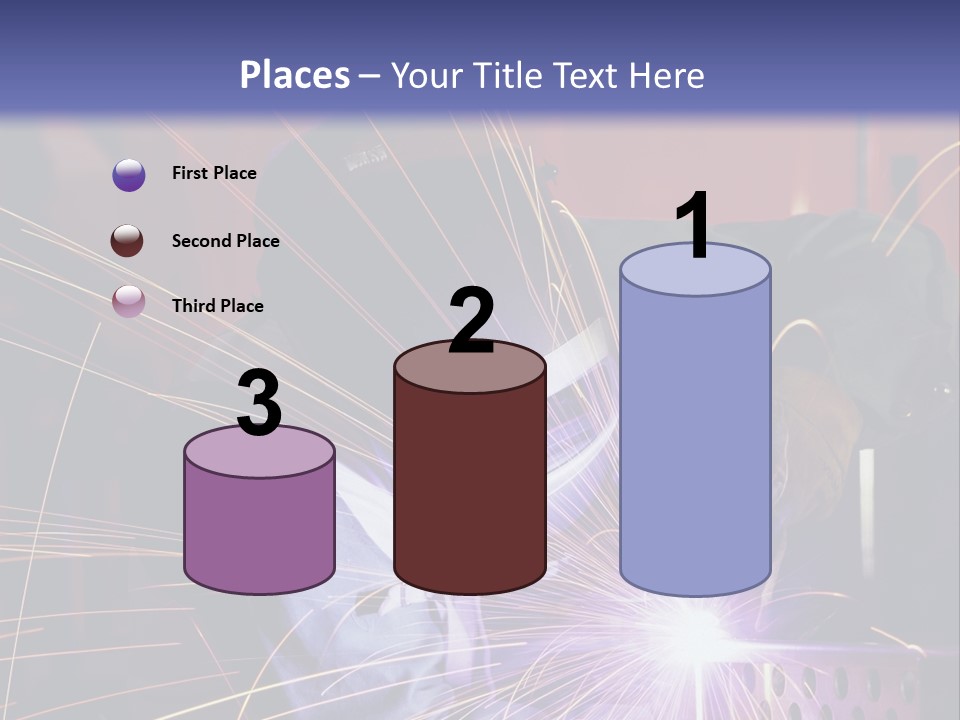 Places – Your Title Text Here

First Place

Second Place

Third Place

3

2

1